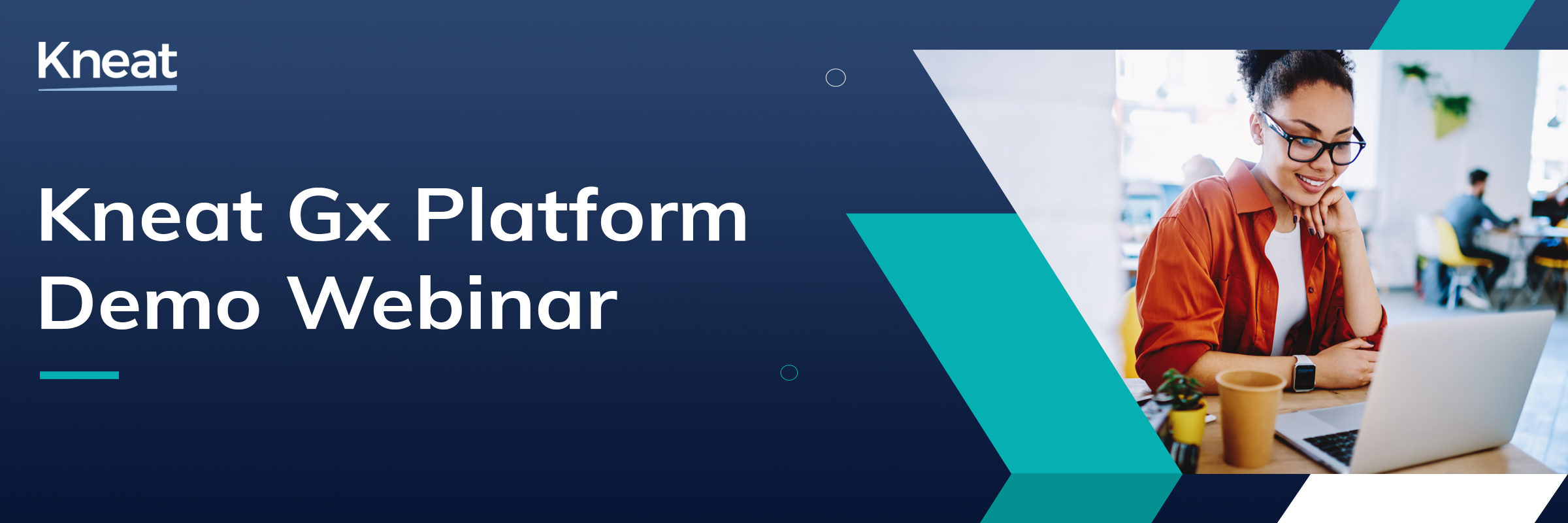 Kneat

Kneat Gx Platform Demo Webinar